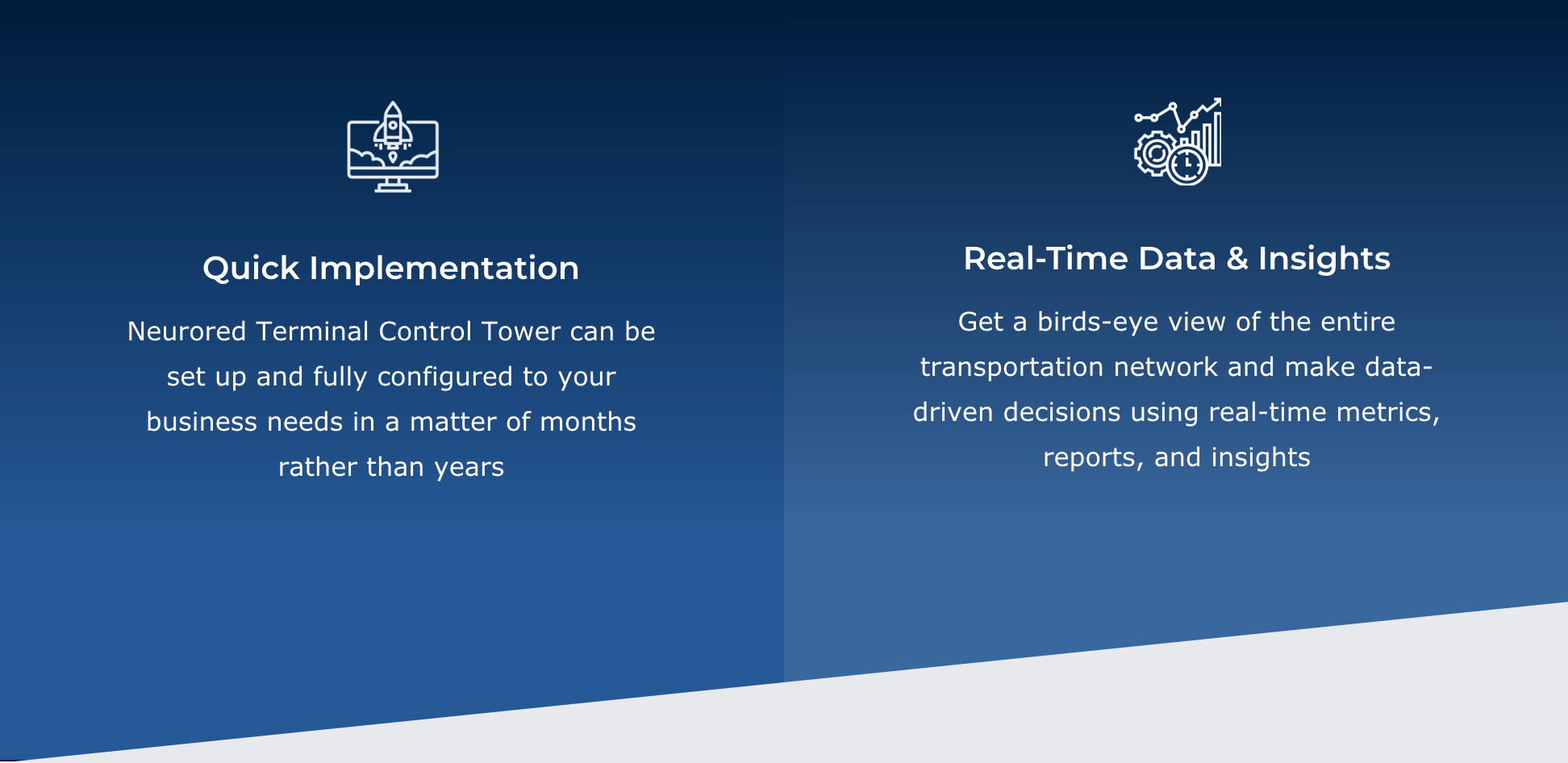 Quick Implementation

Neurored Terminal Control Tower can be set up and fully configured to your business needs in a matter of months rather than years

Real-Time Data & Insights

Get a birds-eye view of the entire transportation network and make data-driven decisions using real-time metrics, reports, and insights